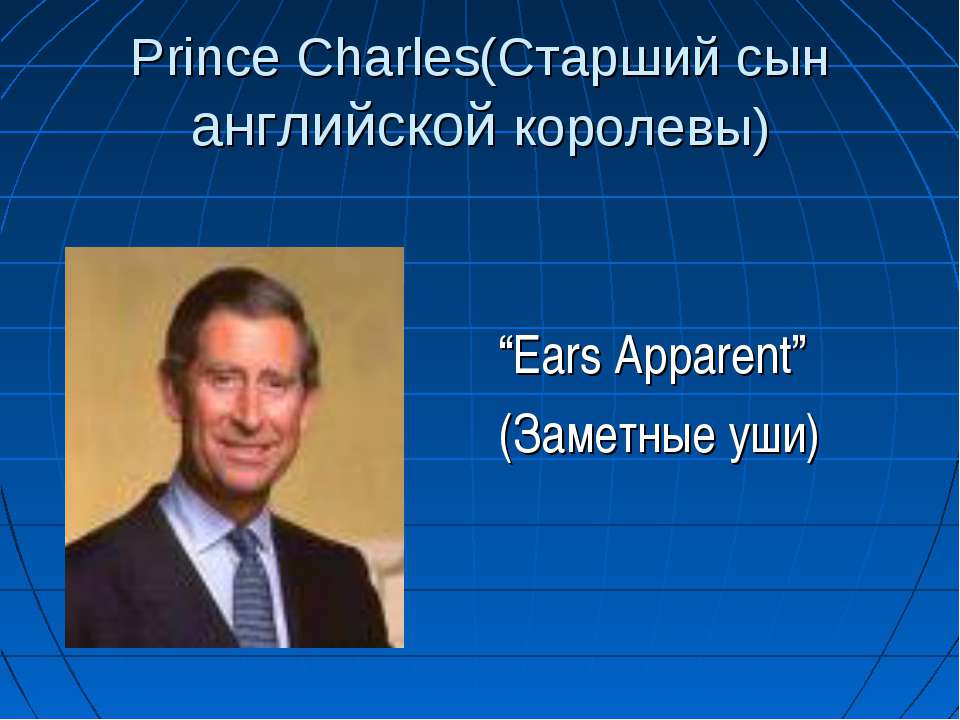 Prince Charles(Старший сын английской королевы)

“Ears Apparent”

(Заметные уши)